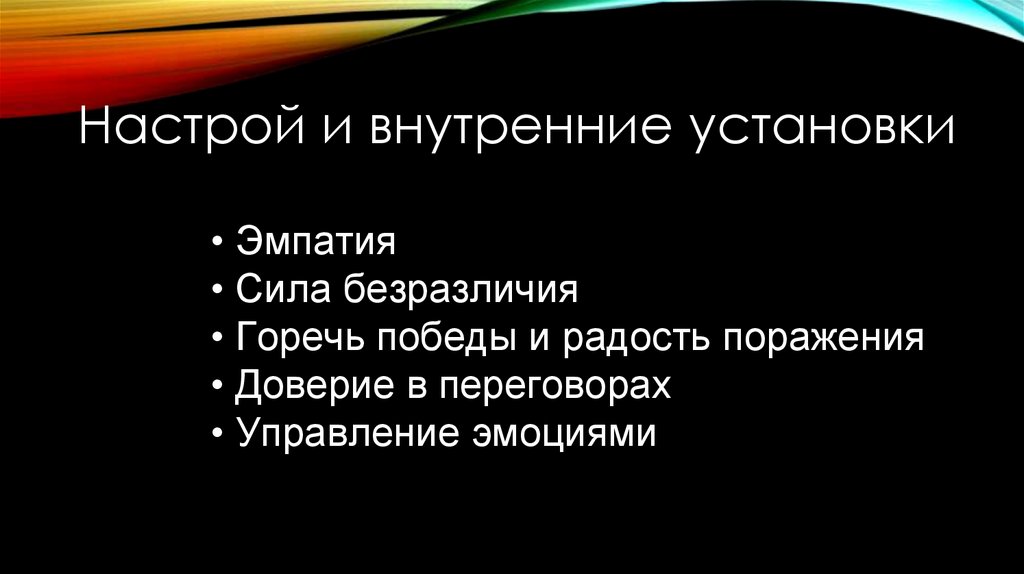 Настрой и внутренние установки

• Эмпатия
• Сила безразличия
• Горечь победы и радость поражения
• Доверие в переговорах
• Управление эмоциями